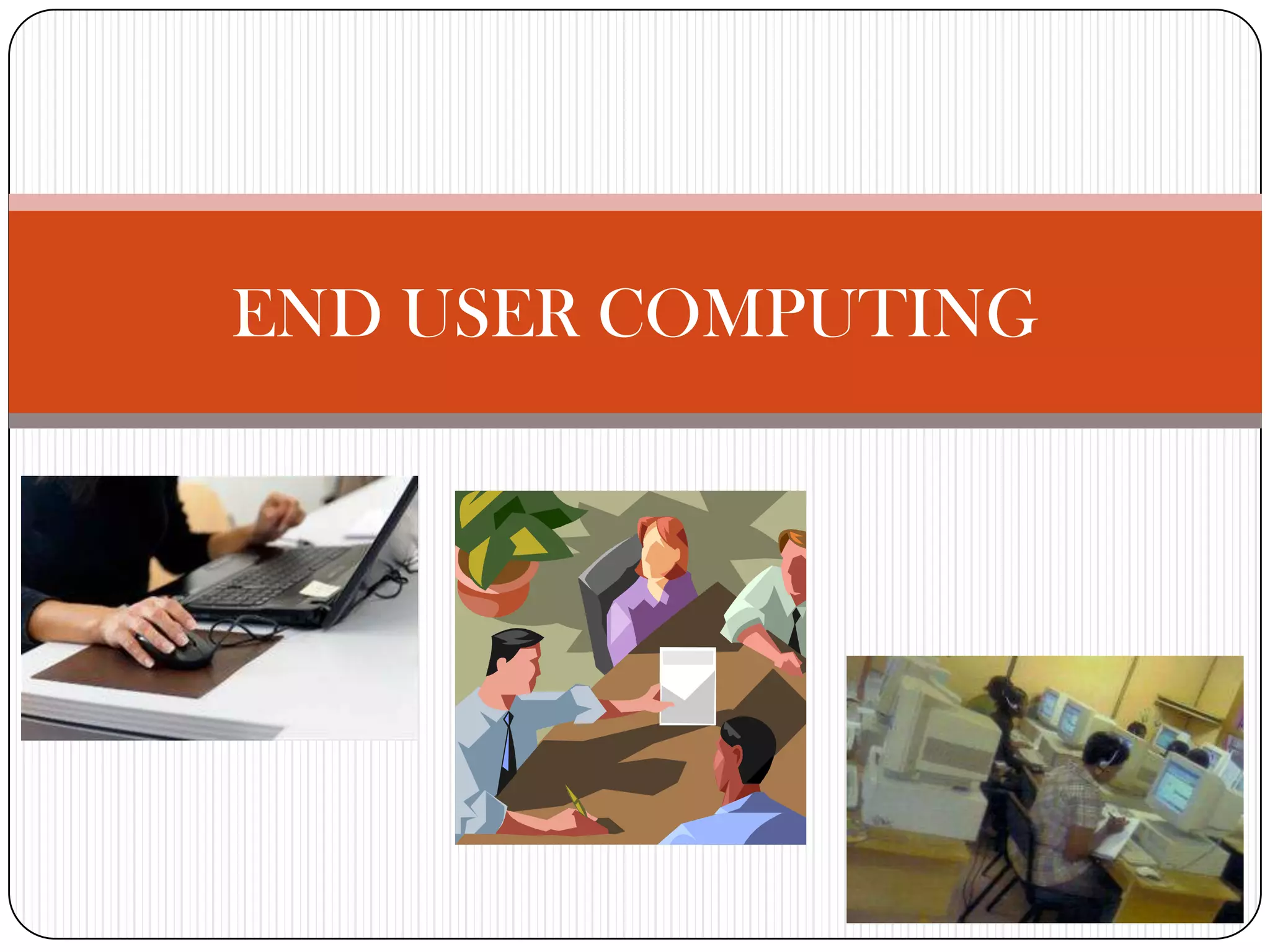 END USER COMPUTING